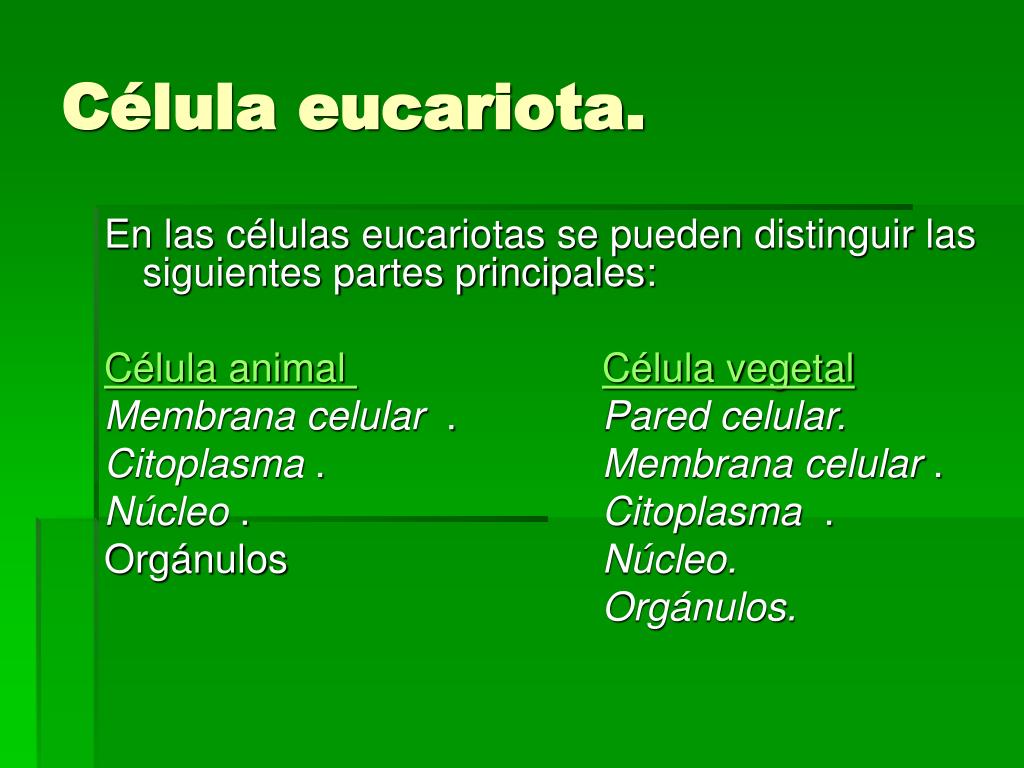 Célula eucariota.

En las células eucariotas se pueden distinguir las siguientes partes principales:

Célula animal
Membrana celular .
Citoplasma .
Núcleo .
Orgánulos

Célula vegetal
Pared celular.
Membrana celular .
Citoplasma .
Núcleo.
Orgánulos.